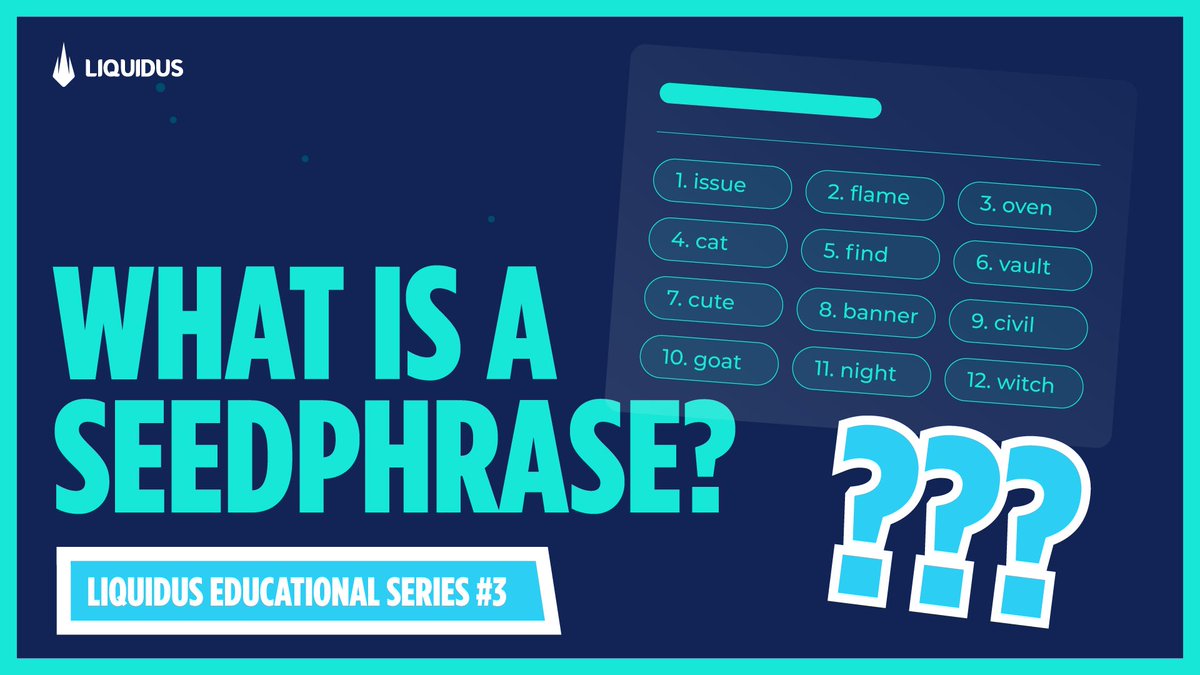 LIQUIDUS

1. issue
2. flame
3. oven
4. cat
5. find
6. vault
7. cute
8. banner
9. civil
10. goat
11. night
12. witch

WHAT IS A SEEDPHRASE?

???

LIQUIDUS EDUCATIONAL SERIES #3